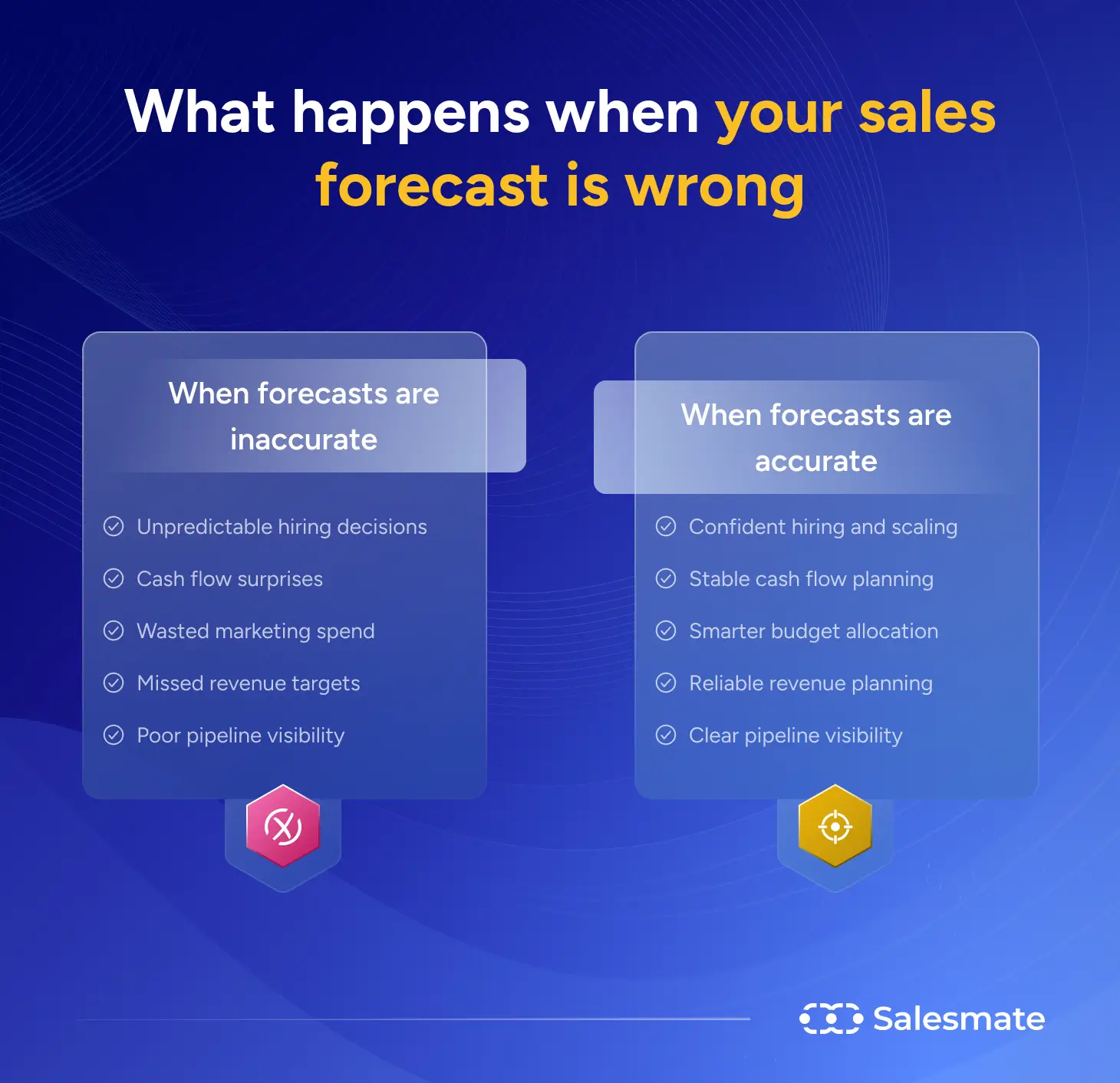 What happens when your sales forecast is wrong

When forecasts are inaccurate

Unpredictable hiring decisions

Cash flow surprises

Wasted marketing spend

Missed revenue targets

Poor pipeline visibility

When forecasts are accurate

Confident hiring and scaling

Stable cash flow planning

Smarter budget allocation

Reliable revenue planning

Clear pipeline visibility

Salesmate